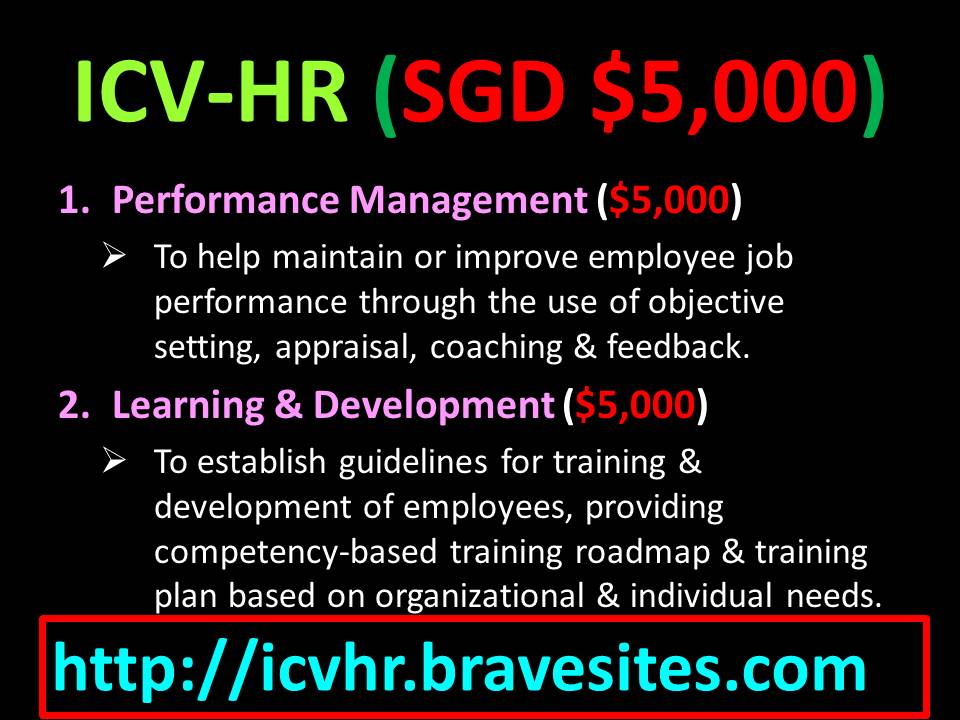 ICV-HR (SGD $5,000)

1. Performance Management ($5,000)

➢ To help maintain or improve employee job performance through the use of objective setting, appraisal, coaching & feedback.

2. Learning & Development ($5,000)

➢ To establish guidelines for training & development of employees, providing competency-based training roadmap & training plan based on organizational & individual needs.

http://icvhr.bravesites.com